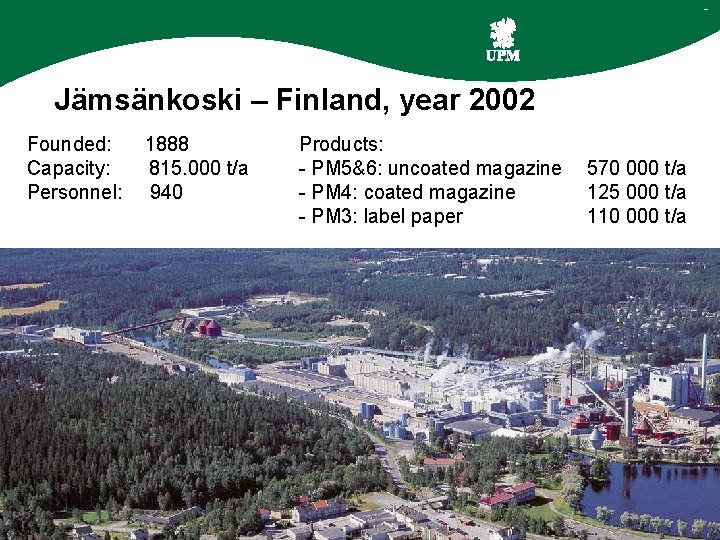 UPM

Jämsänkoski – Finland, year 2002

Founded: 1888
Capacity: 815.000 t/a
Personnel: 940

Products:
- PM5&6: uncoated magazine 570 000 t/a
- PM4: coated magazine 125 000 t/a
- PM3: label paper 110 000 t/a